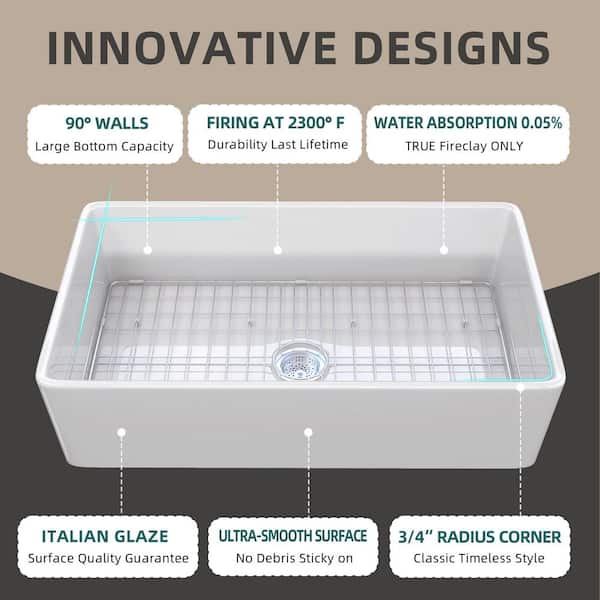 INNOVATIVE DESIGNS

90° WALLS
Large Bottom Capacity

FIRING AT 2300° F
Durability Last Lifetime

WATER ABSORPTION 0.05%
TRUE Fireclay ONLY

ITALIAN GLAZE
Surface Quality Guarantee

ULTRA-SMOOTH SURFACE
No Debris Sticky on

3/4" RADIUS CORNER
Classic Timeless Style